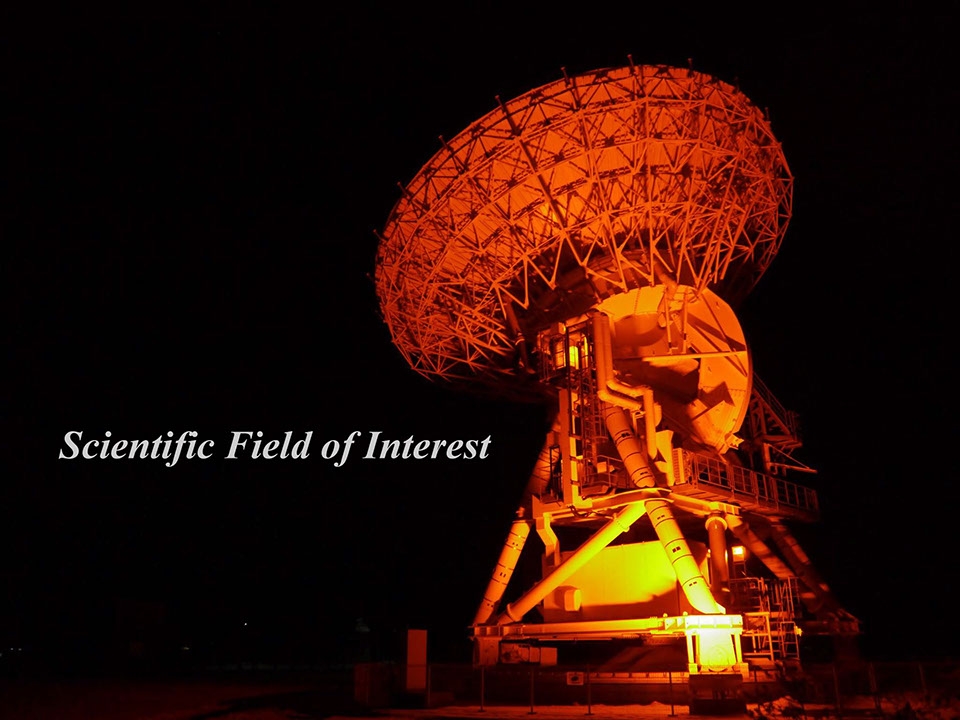 Scientific Field of Interest